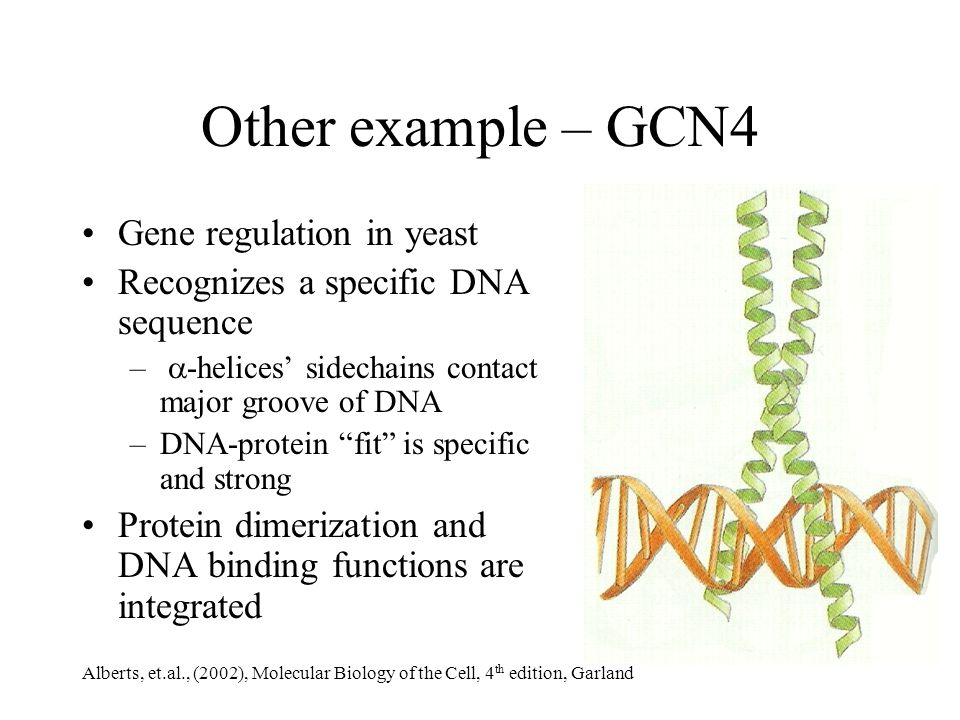 Other example – GCN4

• Gene regulation in yeast
• Recognizes a specific DNA sequence
– $\alpha$-helices' sidechains contact major groove of DNA
– DNA-protein "fit" is specific and strong
• Protein dimerization and DNA binding functions are integrated

Alberts, et.al., (2002), Molecular Biology of the Cell, 4$^{th}$ edition, Garland